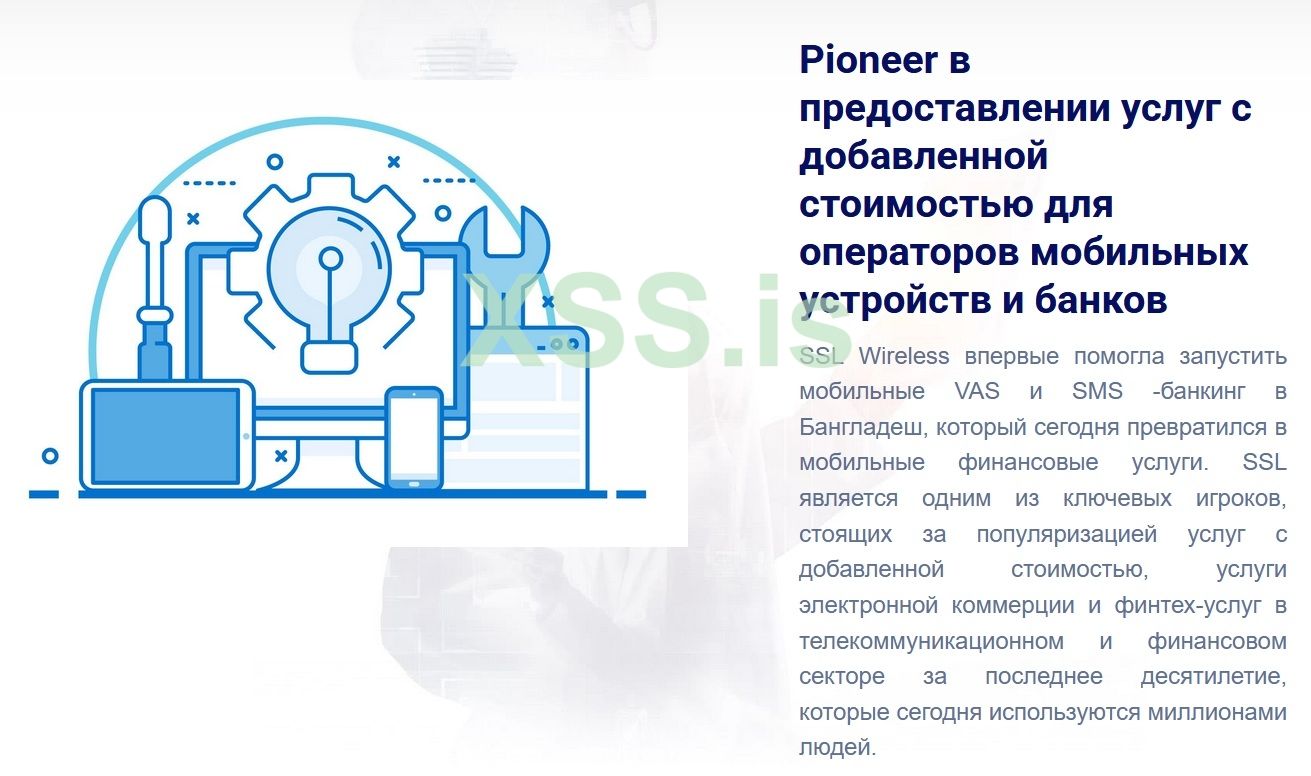 Pioneer в предоставлении услуг с добавленной стоимостью для операторов мобильных устройств и банков

XSS.is

SSL Wireless впервые помогла запустить мобильные VAS и SMS -банкинг в Бангладеш, который сегодня превратился в мобильные финансовые услуги. SSL является одним из ключевых игроков, стоящих за популяризацией услуг с добавленной стоимостью, услуги электронной коммерции и финтех-услуг в телекоммуникационном и финансовом секторе за последнее десятилетие, которые сегодня используются миллионами людей.